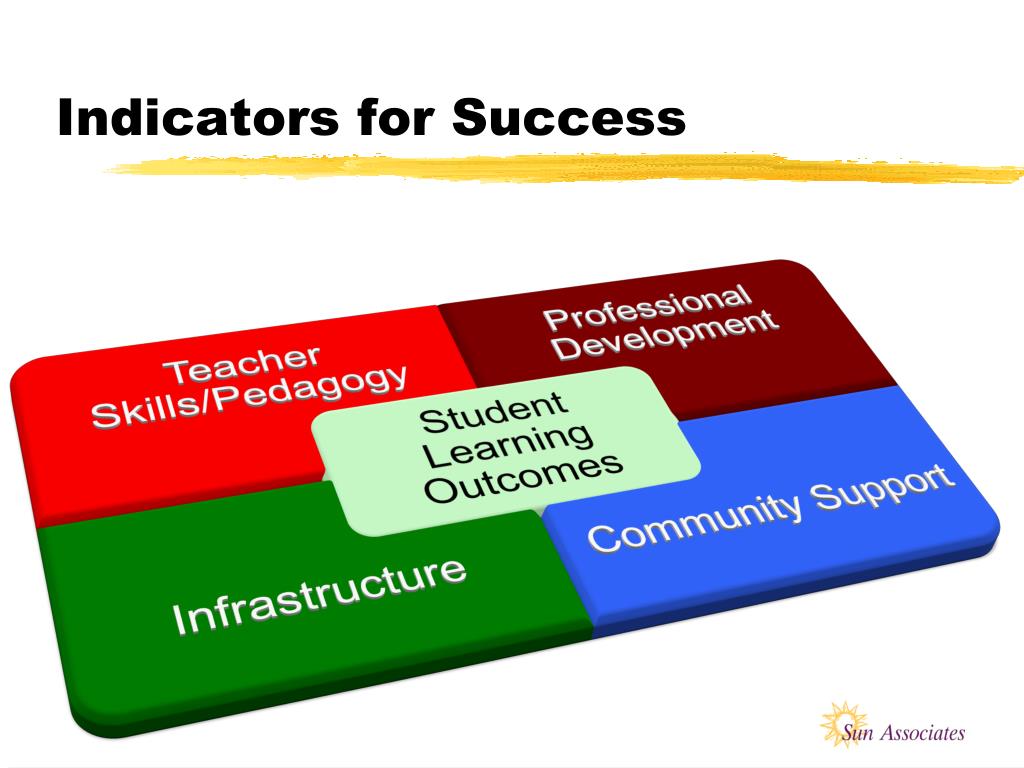 Indicators for Success

Teacher Skills/Pedagogy

Professional Development

Student Learning Outcomes

Infrastructure

Community Support

Sun Associates